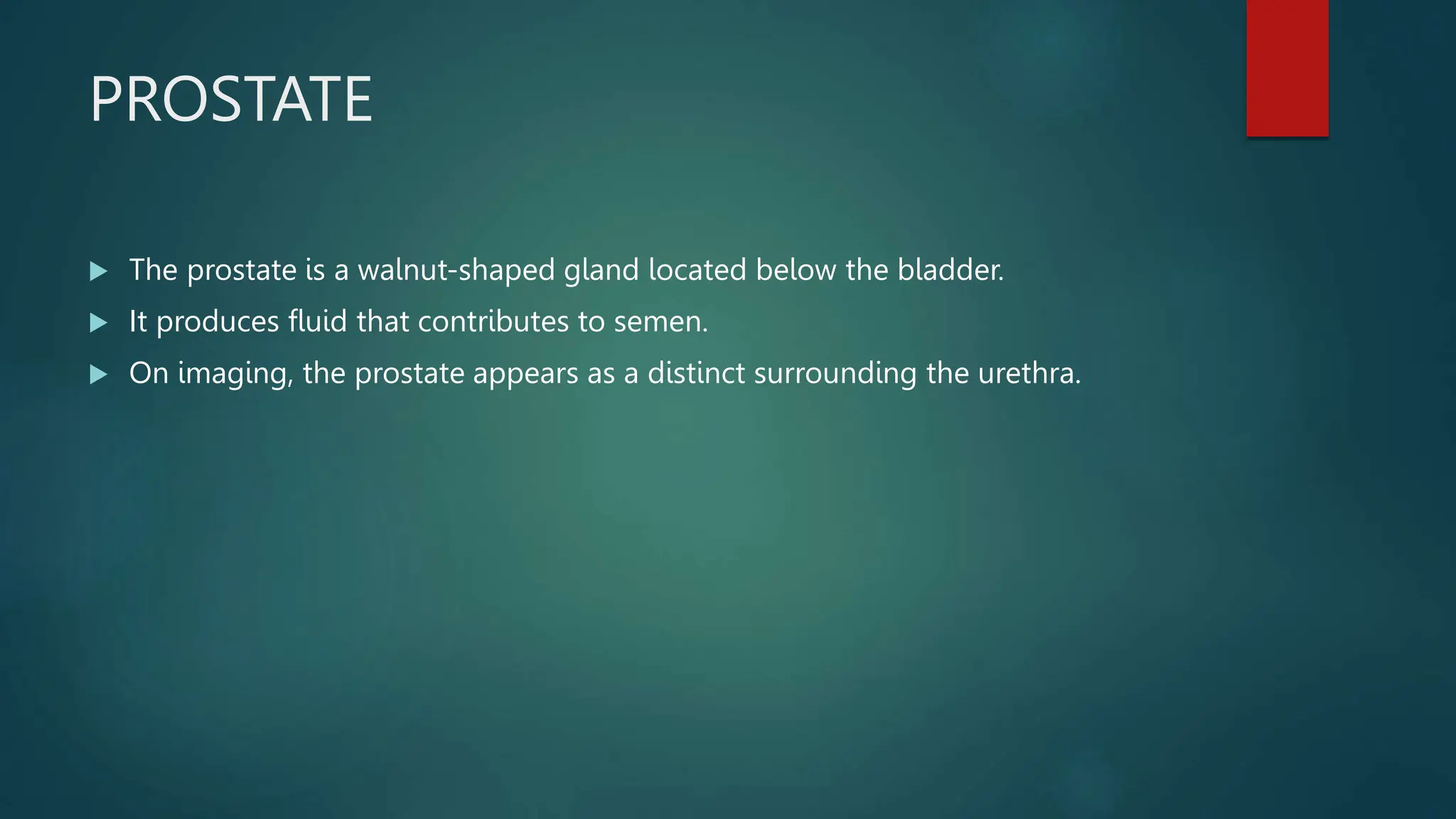 PROSTATE

The prostate is a walnut-shaped gland located below the bladder.

It produces fluid that contributes to semen.

On imaging, the prostate appears as a distinct surrounding the urethra.